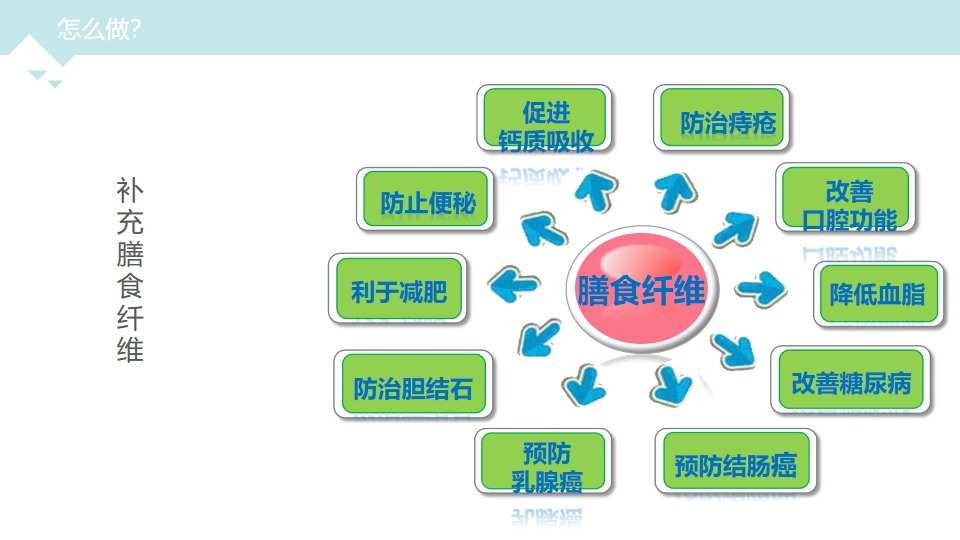 怎么做?

补充膳食纤维

膳食纤维

促进钙质吸收

防治痔疮

改善口腔功能

降低血脂

改善糖尿病

预防结肠癌

预防乳腺癌

防治胆结石

利于减肥

防止便秘